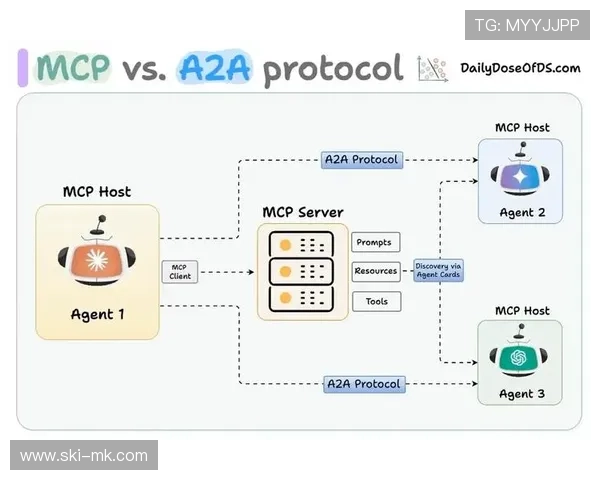 TG: MYYJJPP

MCP vs. A2A protocol

DailyDoseOfDS.com

MCP Host

Agent 1

MCP Client

A2A Protocol

MCP Server

Prompts

Resources

Tools

Discovery via Agent Cards

MCP Host

Agent 2

MCP Host

Agent 3

A2A Protocol

www.ski-mk.com